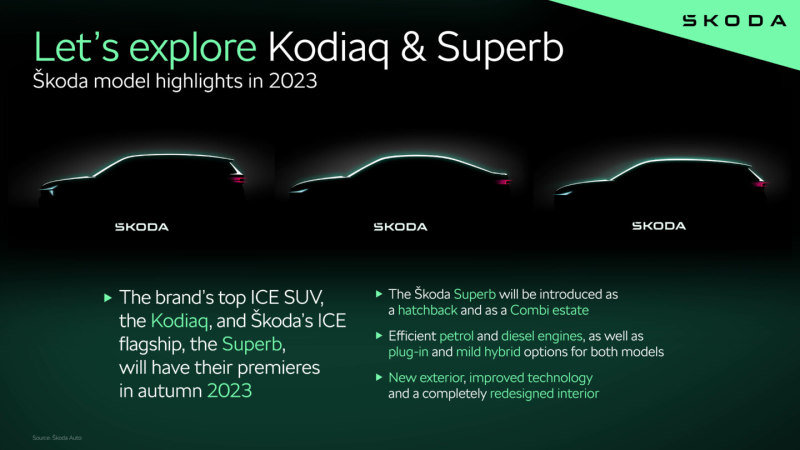 ŠKODA

Let's explore Kodiaq & Superb
Škoda model highlights in 2023

ŠKODA

ŠKODA

ŠKODA

▸ The brand's top ICE SUV, the Kodiaq, and Škoda's ICE flagship, the Superb, will have their premieres in autumn 2023

▸ The Škoda Superb will be introduced as a hatchback and as a Combi estate

▸ Efficient petrol and diesel engines, as well as plug-in and mild hybrid options for both models

▸ New exterior, improved technology and a completely redesigned interior

Source: Škoda Auto